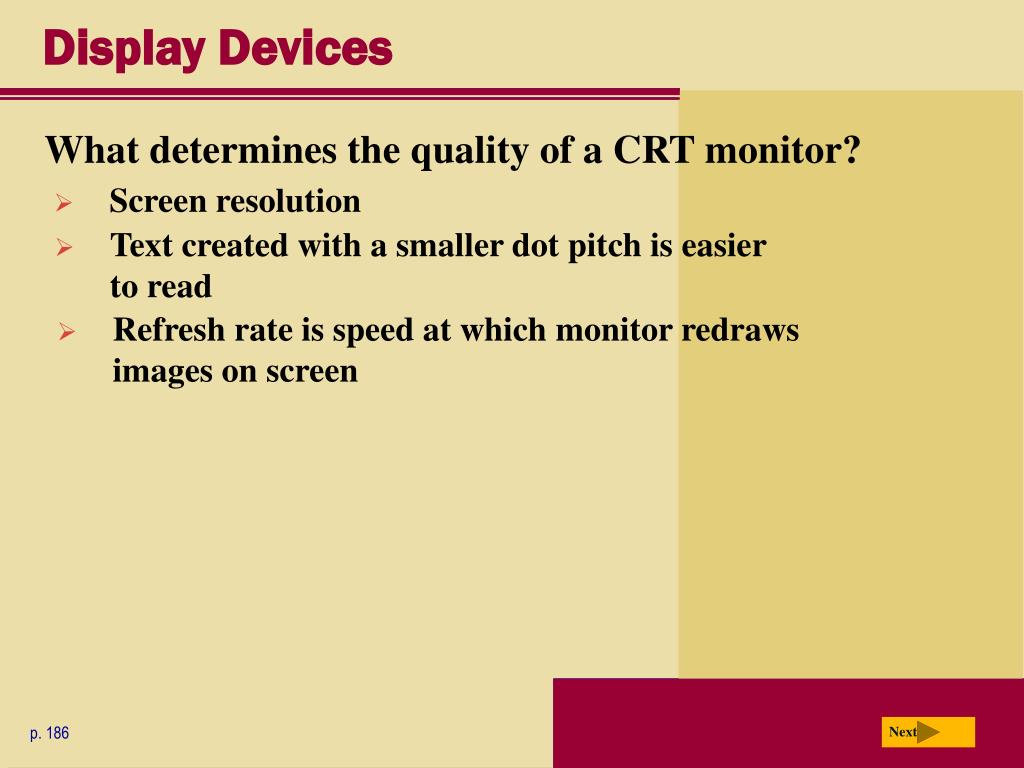 Display Devices

What determines the quality of a CRT monitor?

➢ Screen resolution
➢ Text created with a smaller dot pitch is easier to read
➢ Refresh rate is speed at which monitor redraws images on screen

p. 186

Next